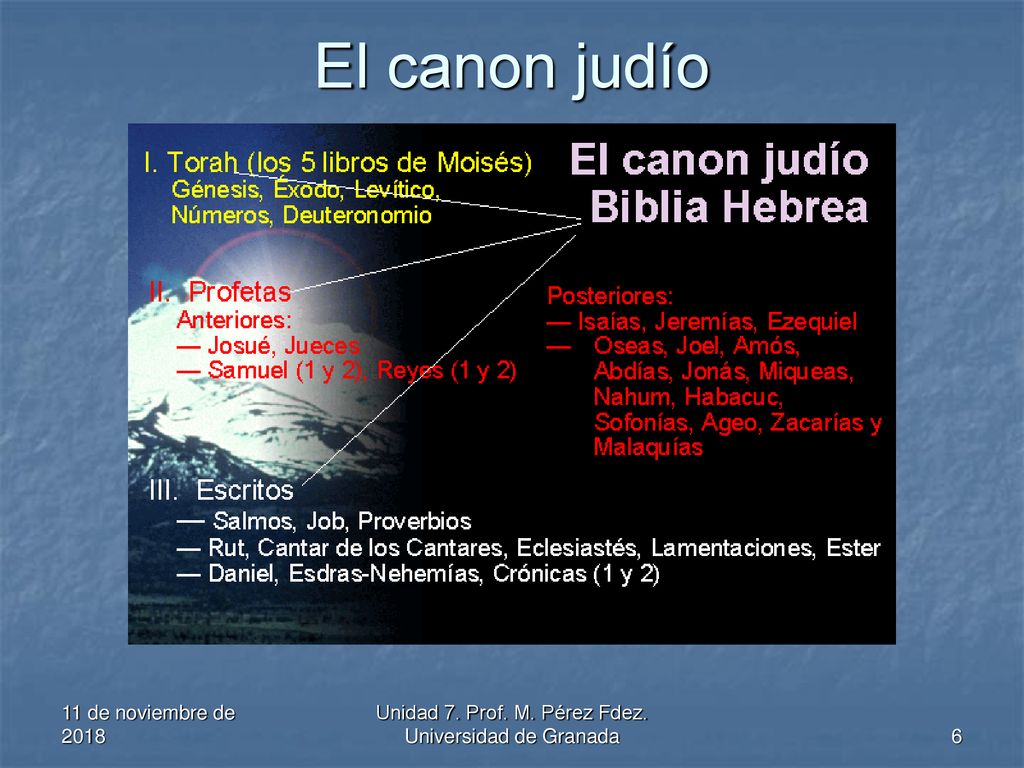 El canon judío

I. Torah (los 5 libros de Moisés)
Génesis, Éxodo, Levítico, Números, Deuteronomio

El canon judío
Biblia Hebrea

II. Profetas
Anteriores:
— Josué, Jueces
— Samuel (1 y 2), Reyes (1 y 2)

Posteriores:
— Isaías, Jeremías, Ezequiel
— Oseas, Joel, Amós, Abdías, Jonás, Miqueas, Nahum, Habacuc, Sofonías, Ageo, Zacarías y Malaquías

III. Escritos
— Salmos, Job, Proverbios
— Rut, Cantar de los Cantares, Eclesiastés, Lamentaciones, Ester
— Daniel, Esdras-Nehemías, Crónicas (1 y 2)

11 de noviembre de 2018

Unidad 7. Prof. M. Pérez Fdez. Universidad de Granada

6